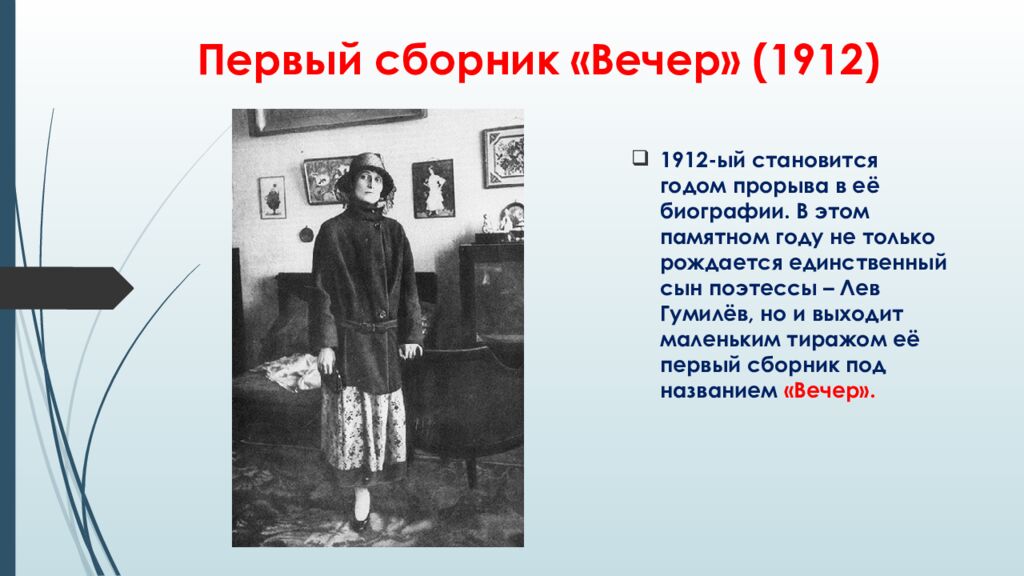 Первый сборник «Вечер» (1912)

1912-ый становится годом прорыва в её биографии. В этом памятном году не только рождается единственный сын поэтессы – Лев Гумилёв, но и выходит маленьким тиражом её первый сборник под названием «Вечер».